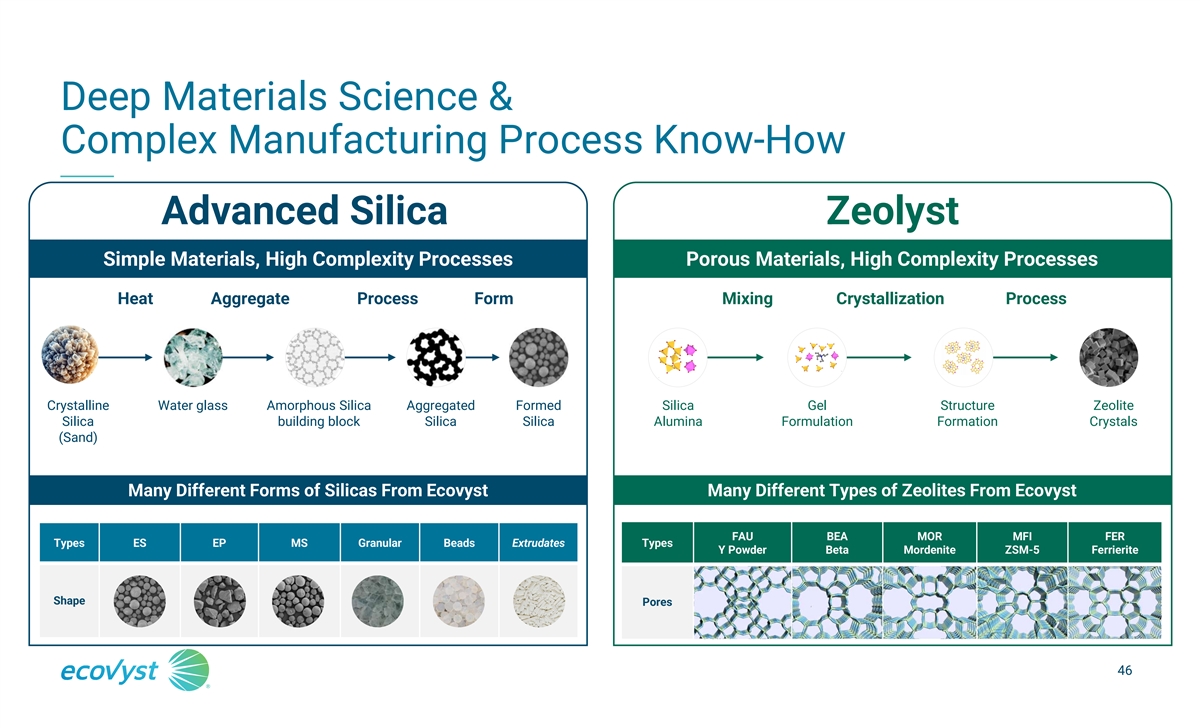 Deep Materials Science &
Complex Manufacturing Process Know-How

Advanced Silica

Simple Materials, High Complexity Processes

Heat Aggregate Process Form

Crystalline Silica (Sand)
Water glass
Amorphous Silica building block
Aggregated Silica
Formed Silica

Many Different Forms of Silicas From Ecovyst

| Types | ES | EP | MS | Granular | Beads | Extrudates |
|---|---|---|---|---|---|---|
| Shape | | | | | | |

Zeolyst

Porous Materials, High Complexity Processes

Mixing Crystallization Process

Silica Alumina
Gel Formulation
Structure Formation
Zeolite Crystals

Many Different Types of Zeolites From Ecovyst

| Types | FAU Y Powder | BEA Beta | MOR Mordenite | MFI ZSM-5 | FER Ferrierite |
|---|---|---|---|---|---|
| Pores | | | | | |

ecovyst

46